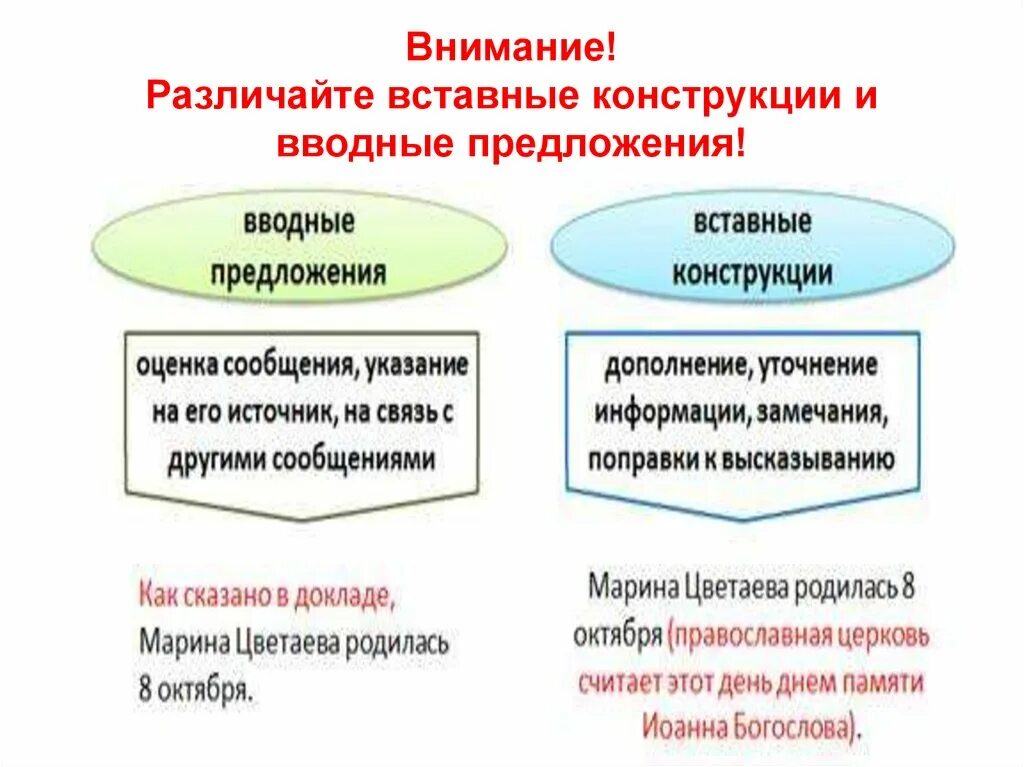 Внимание!
Различайте вставные конструкции и вводные предложения!

вводные предложения

оценка сообщения, указание на его источник, на связь с другими сообщениями

Как сказано в докладе, Марина Цветаева родилась 8 октября.

вставные конструкции

дополнение, уточнение информации, замечания, поправки к высказыванию

Марина Цветаева родилась 8 октября (православная церковь считает этот день днем памяти Иоанна Богослова).